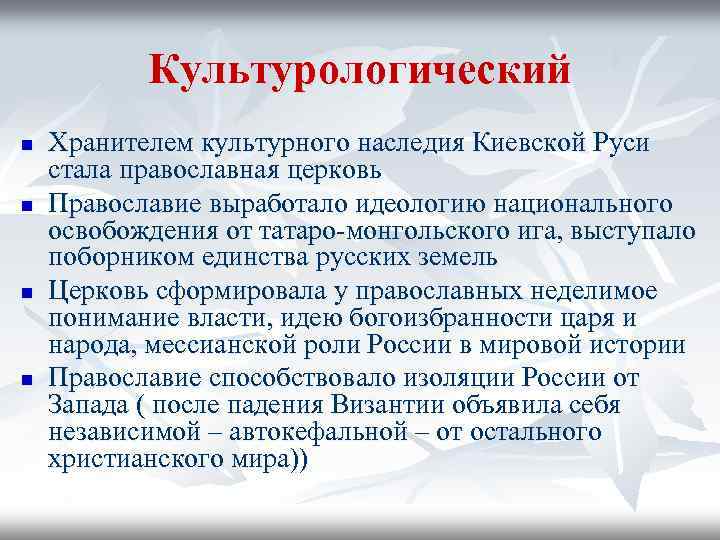 Культурологический

- Хранителем культурного наследия Киевской Руси стала православная церковь
- Православие выработало идеологию национального освобождения от татаро-монгольского ига, выступало поборником единства русских земель
- Церковь сформировала у православных неделимое понимание власти, идею богоизбранности царя и народа, мессианской роли России в мировой истории
- Православие способствовало изоляции России от Запада ( после падения Византии объявила себя независимой – автокефальной – от остального христианского мира))